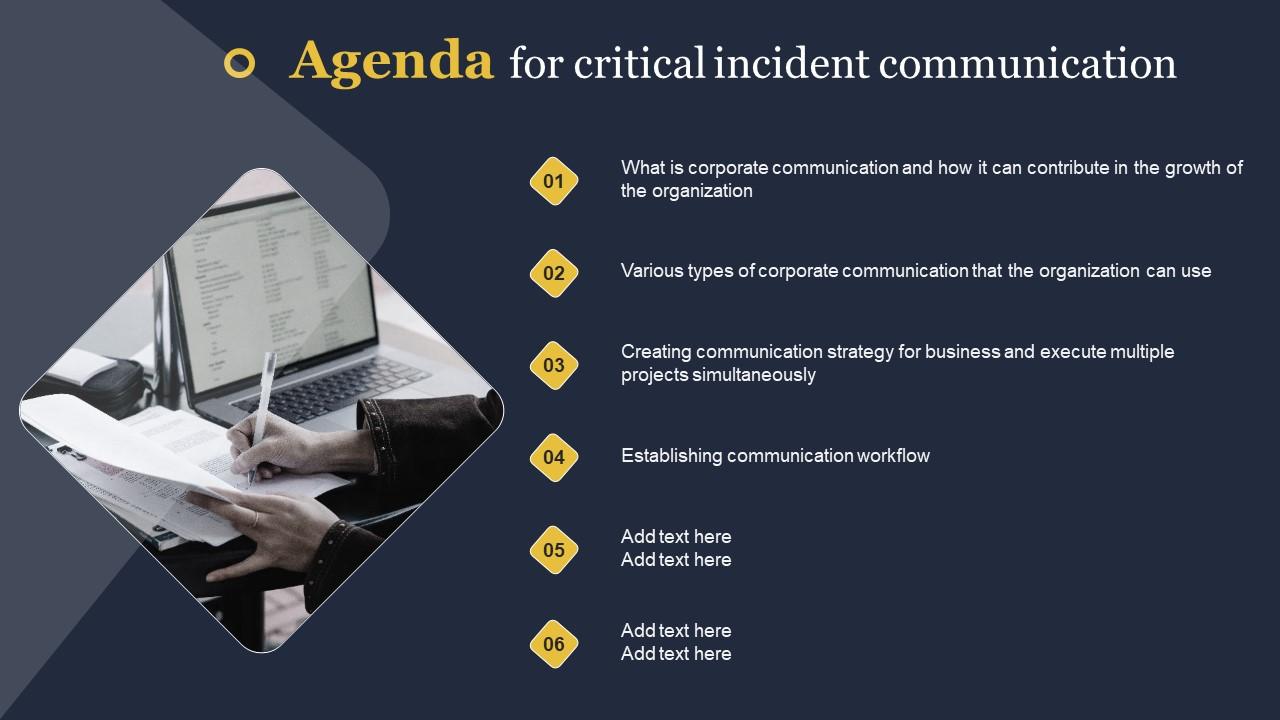 Agenda for critical incident communication

01 What is corporate communication and how it can contribute in the growth of the organization

02 Various types of corporate communication that the organization can use

03 Creating communication strategy for business and execute multiple projects simultaneously

04 Establishing communication workflow

05 Add text here
Add text here

06 Add text here
Add text here